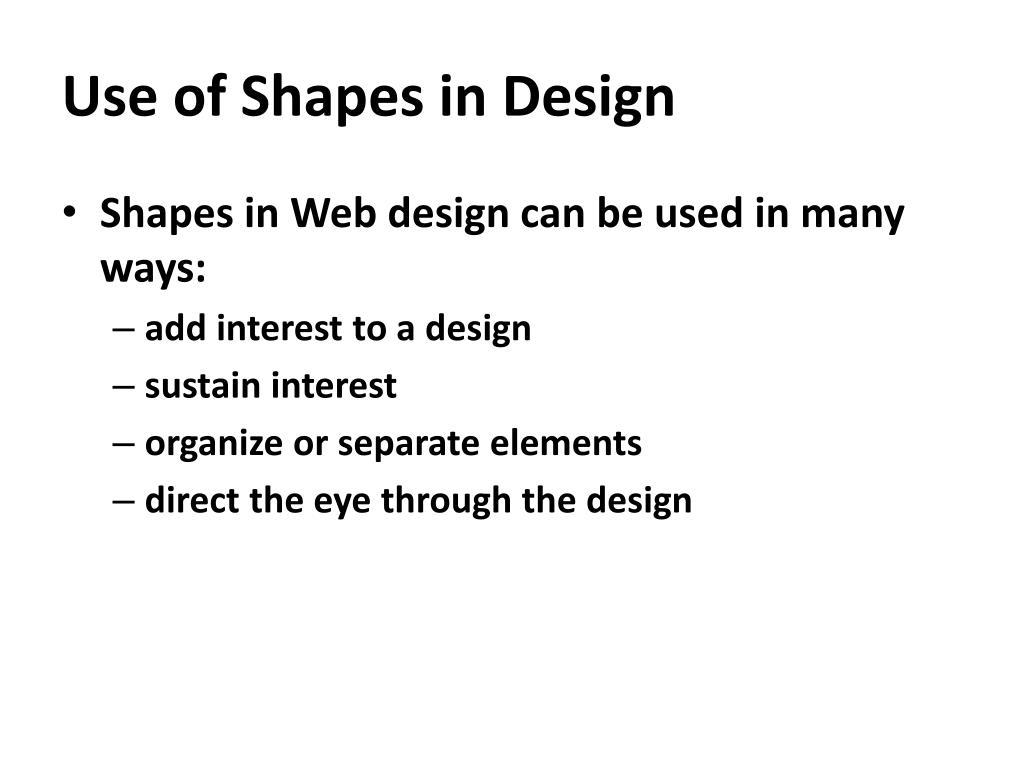 Use of Shapes in Design

• Shapes in Web design can be used in many ways:
– add interest to a design
– sustain interest
– organize or separate elements
– direct the eye through the design